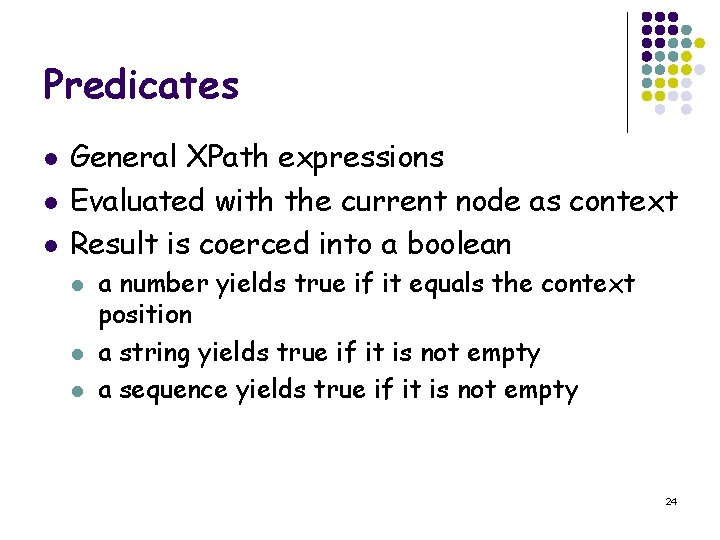 Predicates

- General XPath expressions
- Evaluated with the current node as context
- Result is coerced into a boolean
  - a number yields true if it equals the context position
  - a string yields true if it is not empty
  - a sequence yields true if it is not empty

24